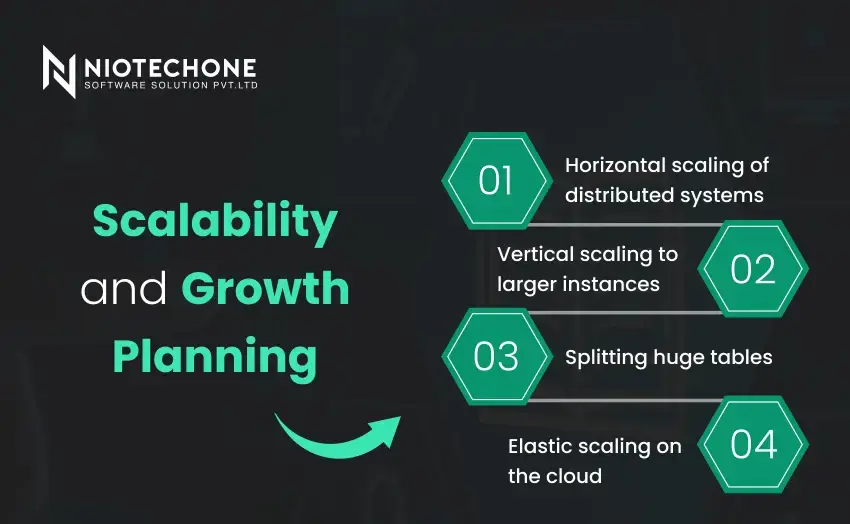 NIOTECHONE
SOFTWARE SOLUTION PVT.LTD

Scalability and Growth Planning

01 Horizontal scaling of distributed systems

Vertical scaling to larger instances 02

03 Splitting huge tables

Elastic scaling on the cloud 04